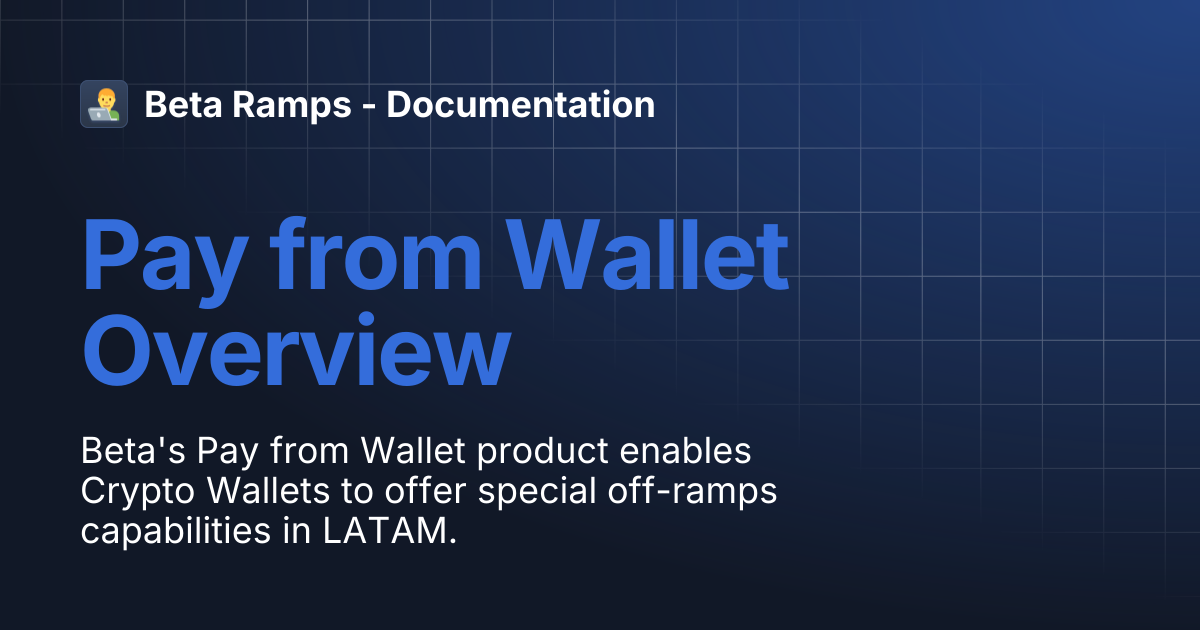 Beta Ramps - Documentation

Pay from Wallet Overview

Beta's Pay from Wallet product enables Crypto Wallets to offer special off-ramps capabilities in LATAM.